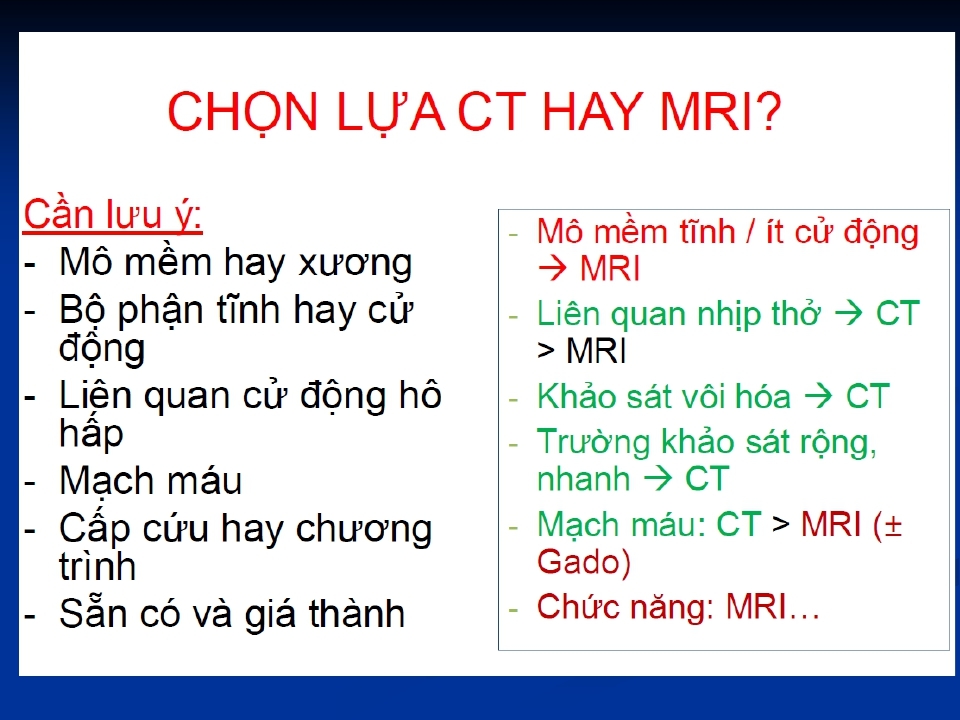 CHỌN LỰA CT HAY MRI?

Cần lưu ý:
- Mô mềm hay xương
- Bộ phận tĩnh hay cử động
- Liên quan cử động hô hấp
- Mạch máu
- Cấp cứu hay chương trình
- Sẵn có và giá thành

- Mô mềm tĩnh / ít cử động → MRI
- Liên quan nhịp thở → CT > MRI
- Khảo sát vôi hóa → CT
- Trường khảo sát rộng, nhanh → CT
- Mạch máu: CT > MRI (± Gado)
- Chức năng: MRI…